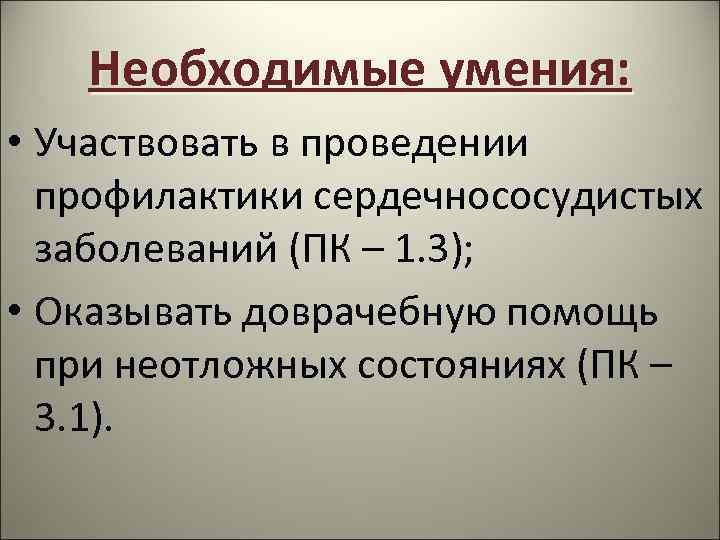 Необходимые умения:

• Участвовать в проведении профилактики сердечнососудистых заболеваний (ПК – 1.3);

• Оказывать доврачебную помощь при неотложных состояниях (ПК – 3.1).